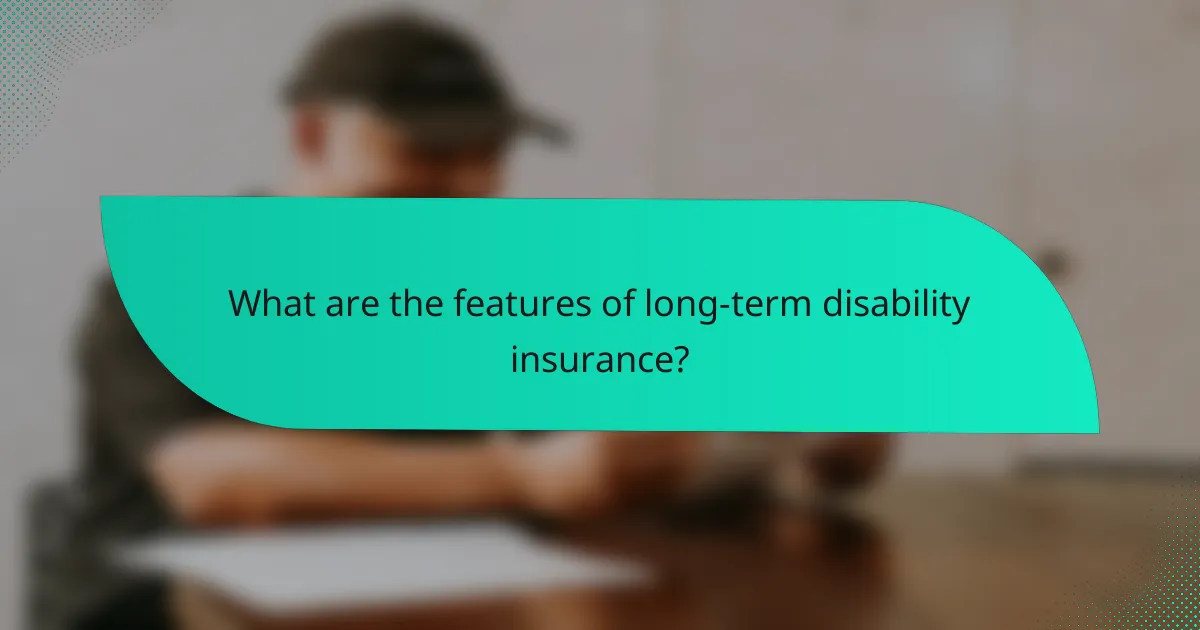 What are the features of long-term disability insurance?